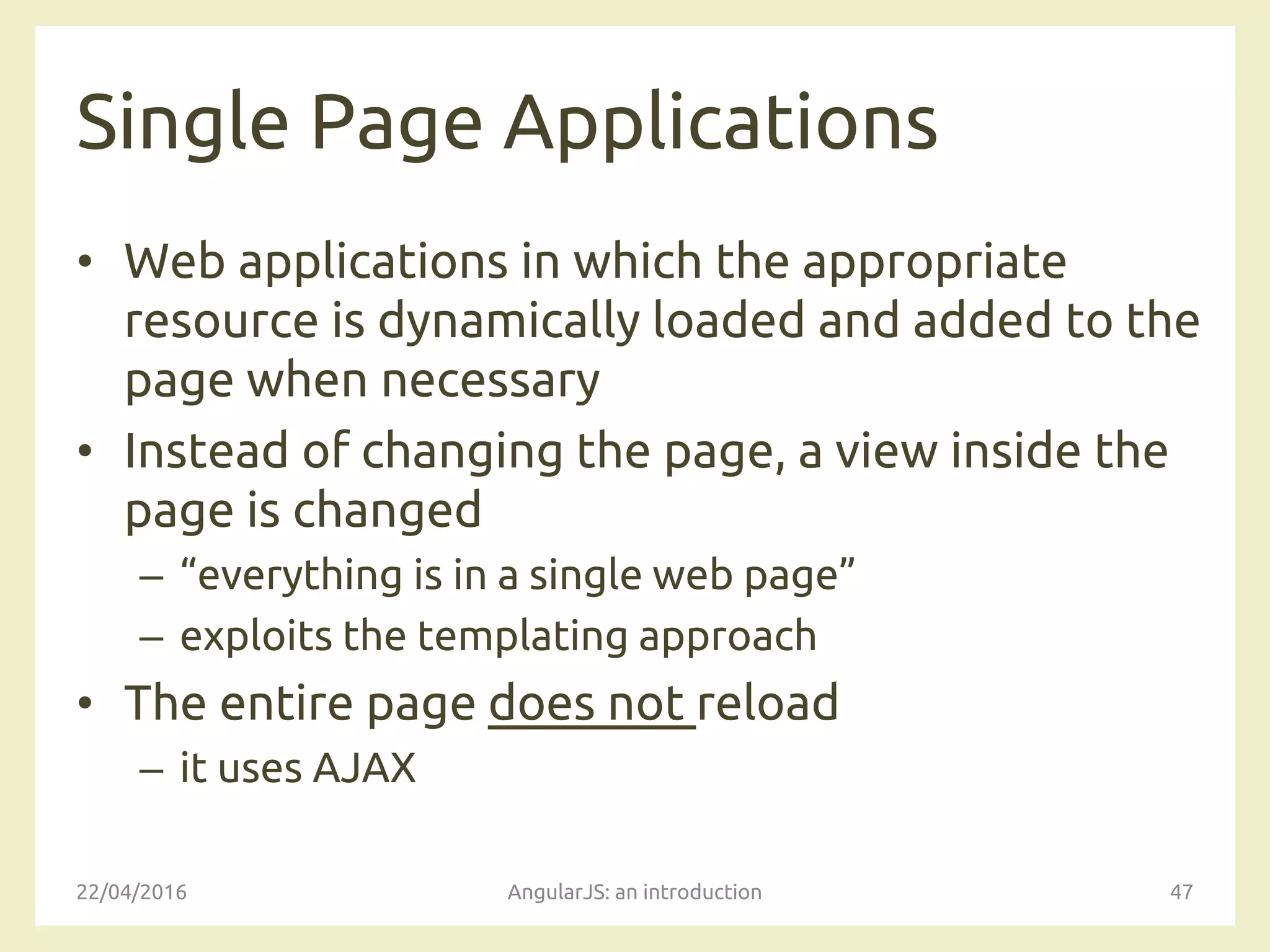 Single Page Applications

• Web applications in which the appropriate resource is dynamically loaded and added to the page when necessary
• Instead of changing the page, a view inside the page is changed
– “everything is in a single web page”
– exploits the templating approach
• The entire page does not reload
– it uses AJAX

22/04/2016
AngularJS: an introduction
47